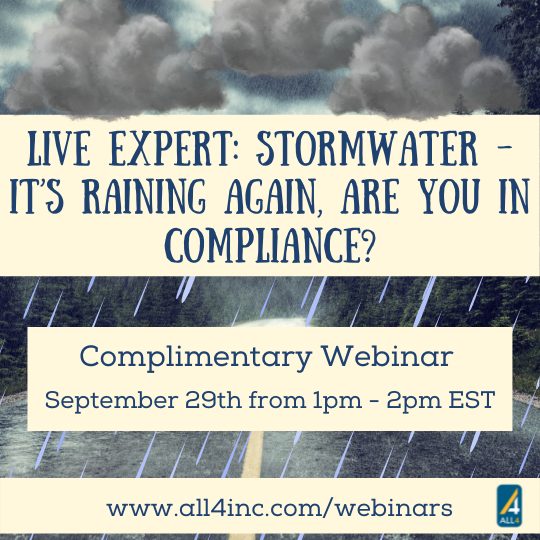 LIVE EXPERT: STORMWATER - IT'S RAINING AGAIN, ARE YOU IN COMPLIANCE?

Complimentary Webinar
September 29th from 1pm - 2pm EST

www.all4inc.com/webinars

4
ALL4